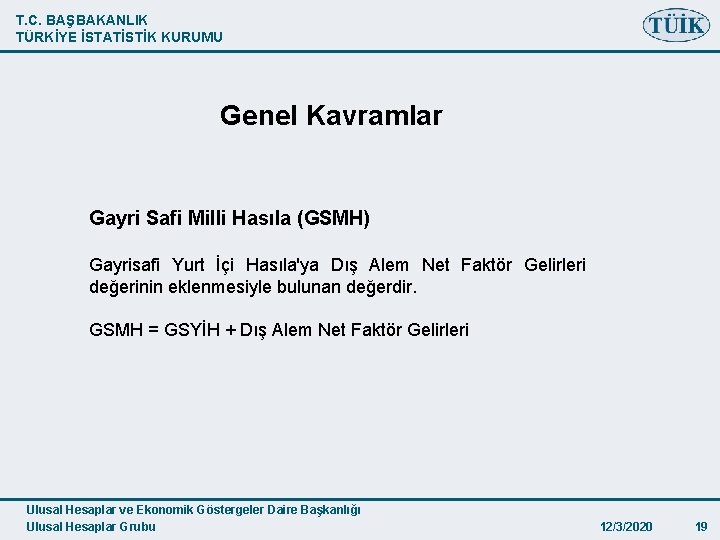 T.C. BAŞBAKANLIK
TÜRKİYE İSTATİSTİK KURUMU

TÜİK

Genel Kavramlar

Gayri Safi Milli Hasıla (GSMH)

Gayrisafi Yurt İçi Hasıla'ya Dış Alem Net Faktör Gelirleri değerinin eklenmesiyle bulunan değerdir.

GSMH = GSYİH + Dış Alem Net Faktör Gelirleri

Ulusal Hesaplar ve Ekonomik Göstergeler Daire Başkanlığı
Ulusal Hesaplar Grubu

12/3/2020

19